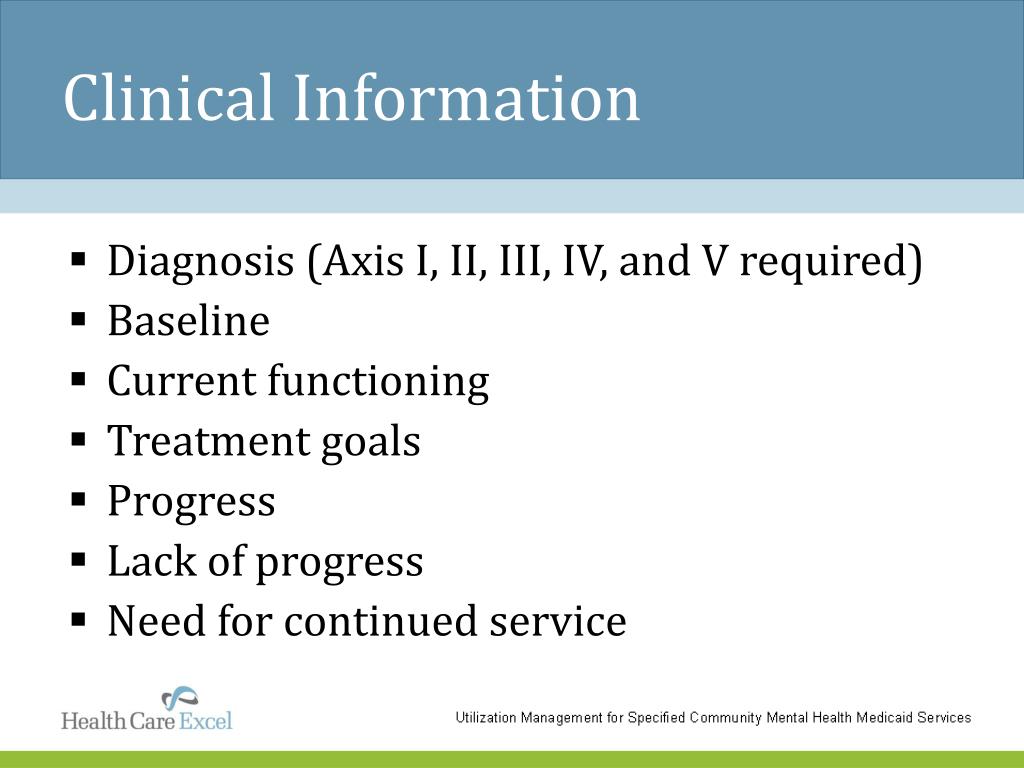 Clinical Information

▪ Diagnosis (Axis I, II, III, IV, and V required)
▪ Baseline
▪ Current functioning
▪ Treatment goals
▪ Progress
▪ Lack of progress
▪ Need for continued service

Health Care Excel

Utilization Management for Specified Community Mental Health Medicaid Services